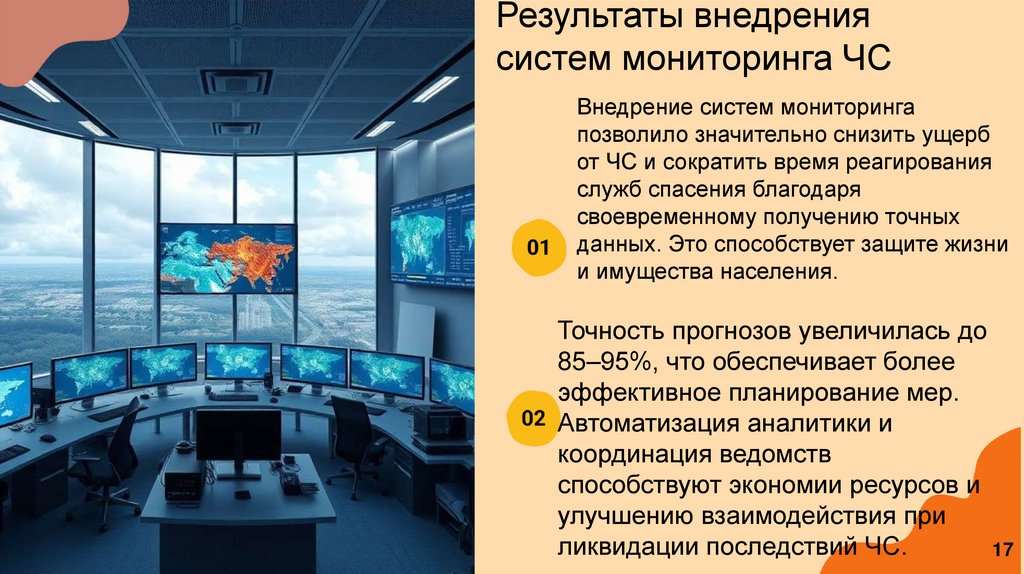 Результаты внедрения систем мониторинга ЧС

01

Внедрение систем мониторинга позволило значительно снизить ущерб от ЧС и сократить время реагирования служб спасения благодаря своевременному получению точных данных. Это способствует защите жизни и имущества населения.

02

Точность прогнозов увеличилась до 85–95%, что обеспечивает более эффективное планирование мер. Автоматизация аналитики и координация ведомств способствуют экономии ресурсов и улучшению взаимодействия при ликвидации последствий ЧС.

17